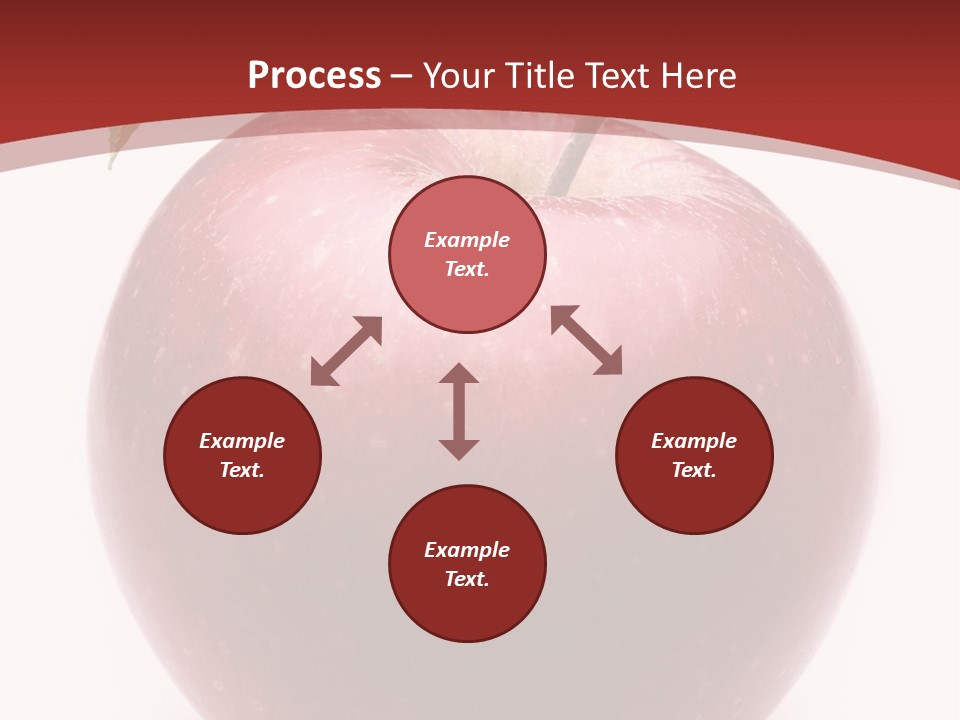 Process – Your Title Text Here

Example Text.

Example Text.

Example Text.

Example Text.